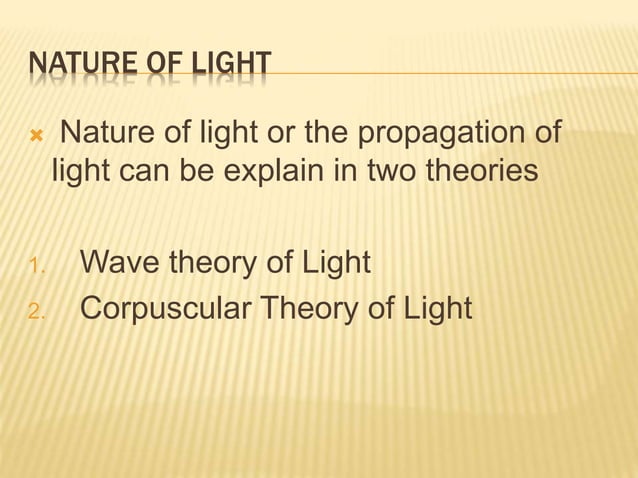 NATURE OF LIGHT

Nature of light or the propagation of light can be explain in two theories

1. Wave theory of Light
2. Corpuscular Theory of Light